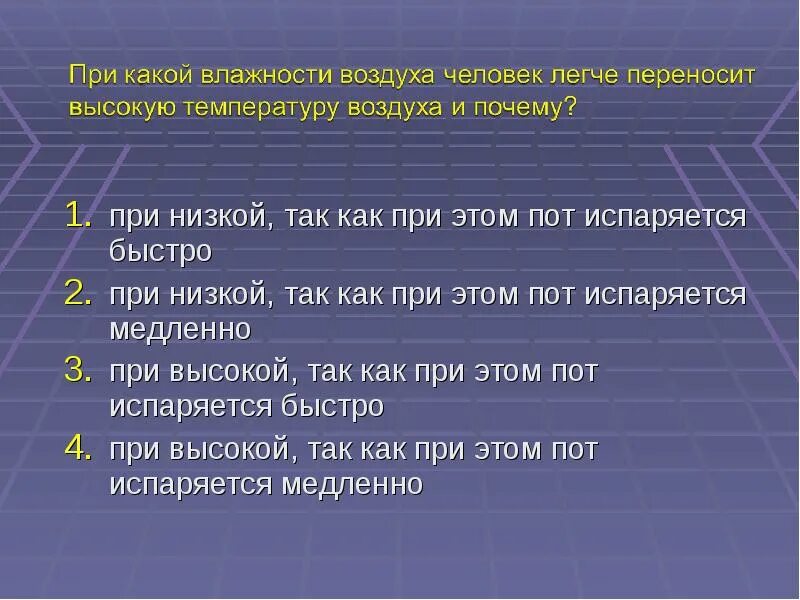 При какой влажности воздуха человек легче переносит высокую температуру воздуха и почему?

1. при низкой, так как при этом пот испаряется быстро
2. при низкой, так как при этом пот испаряется медленно
3. при высокой, так как при этом пот испаряется быстро
4. при высокой, так как при этом пот испаряется медленно